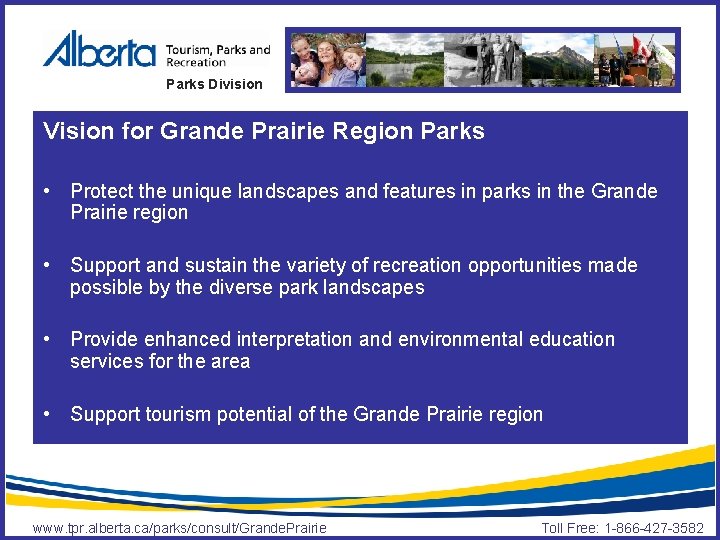 Alberta Tourism, Parks and Recreation
Parks Division

Vision for Grande Prairie Region Parks

• Protect the unique landscapes and features in parks in the Grande Prairie region

• Support and sustain the variety of recreation opportunities made possible by the diverse park landscapes

• Provide enhanced interpretation and environmental education services for the area

• Support tourism potential of the Grande Prairie region

www.tpr.alberta.ca/parks/consult/GrandePrairie

Toll Free: 1-866-427-3582